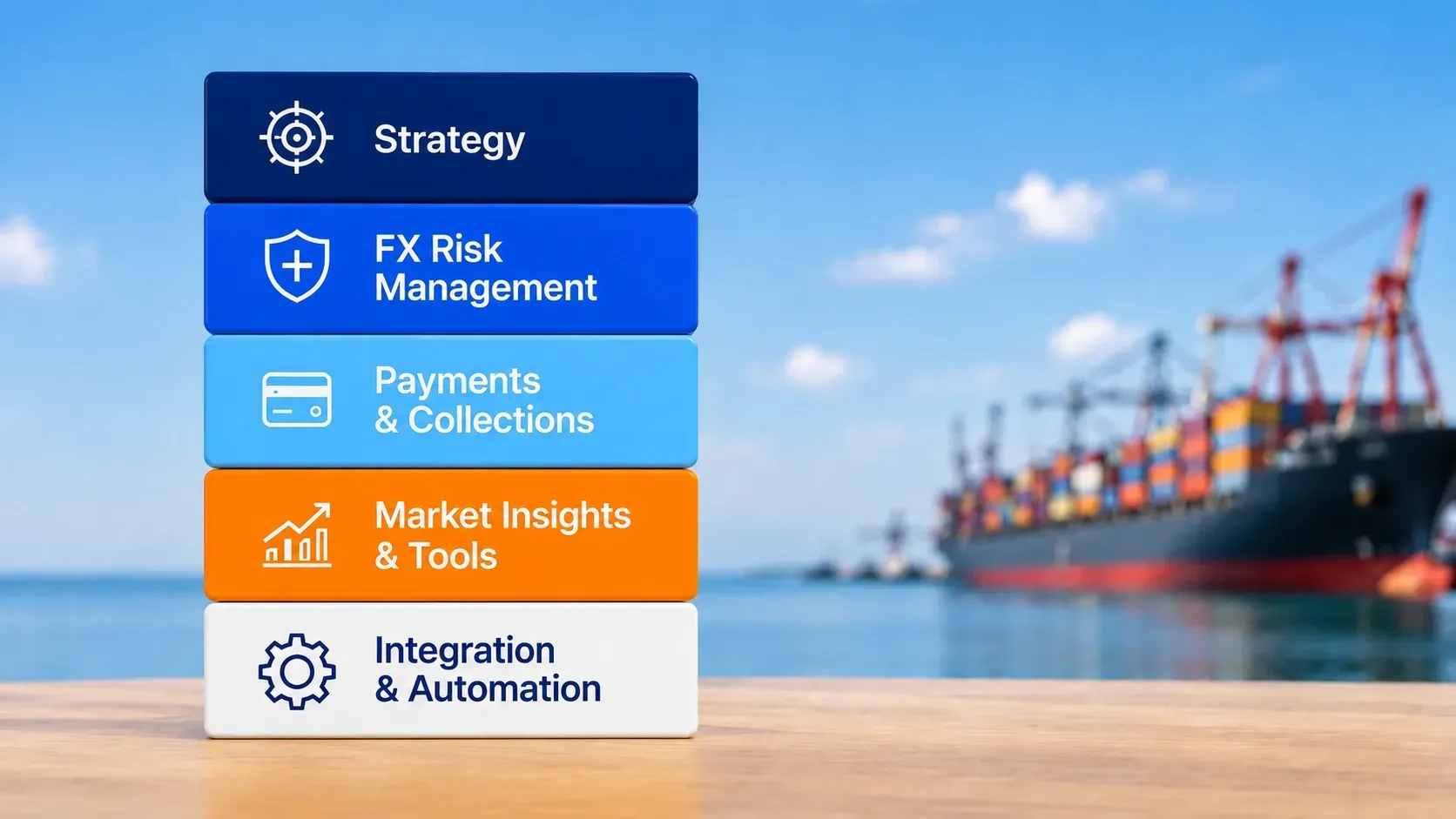 Strategy

FX Risk Management

Payments & Collections

Market Insights & Tools

Integration & Automation